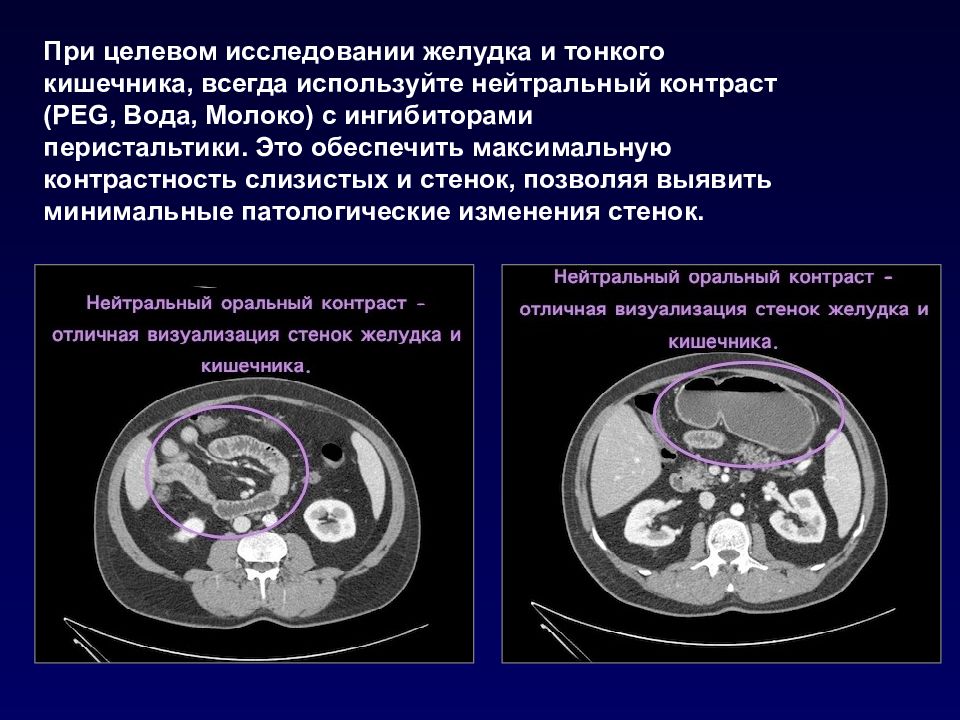 При целевом исследовании желудка и тонкого кишечника, всегда используйте нейтральный контраст (PEG, Вода, Молоко) с ингибиторами перистальтики. Это обеспечить максимальную контрастность слизистых и стенок, позволяя выявить минимальные патологические изменения стенок.

Нейтральный оральный контраст - отличная визуализация стенок желудка и кишечника.

Нейтральный оральный контраст - отличная визуализация стенок желудка и кишечника.